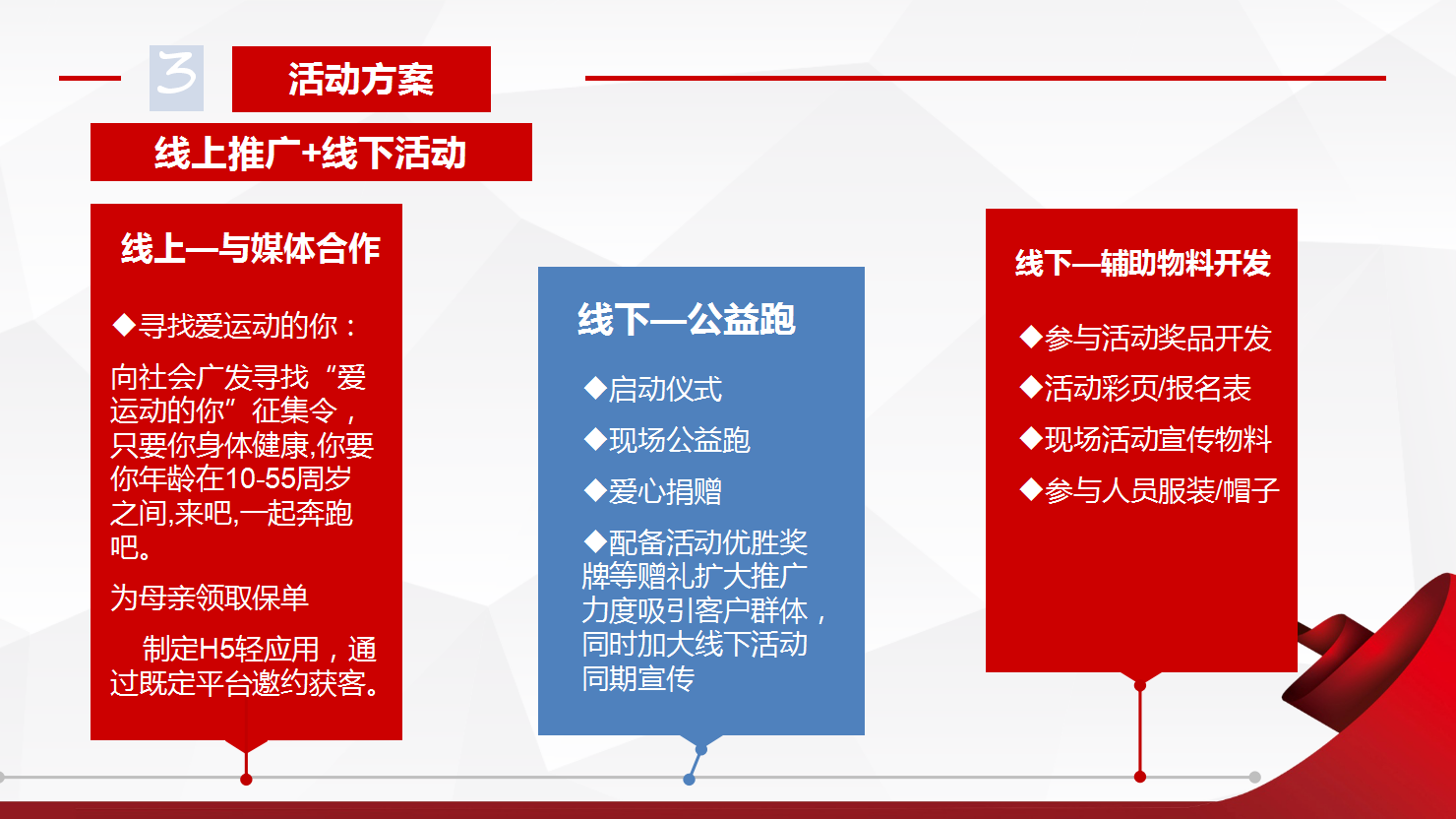 3 活动方案

线上推广+线下活动

线上—与媒体合作

◆寻找爱运动的你：

向社会广发寻找“爱运动的你”征集令，只要你身体健康,你要你年龄在10-55周岁之间,来吧,一起奔跑吧。

为母亲领取保单

制定H5轻应用，通过既定平台邀约获客。

线下—公益跑

◆启动仪式

◆现场公益跑

◆爱心捐赠

◆配备活动优胜奖牌等赠礼扩大推广力度吸引客户群体，同时加大线下活动同期宣传

线下—辅助物料开发

◆参与活动奖品开发

◆活动彩页/报名表

◆现场活动宣传物料

◆参与人员服装/帽子